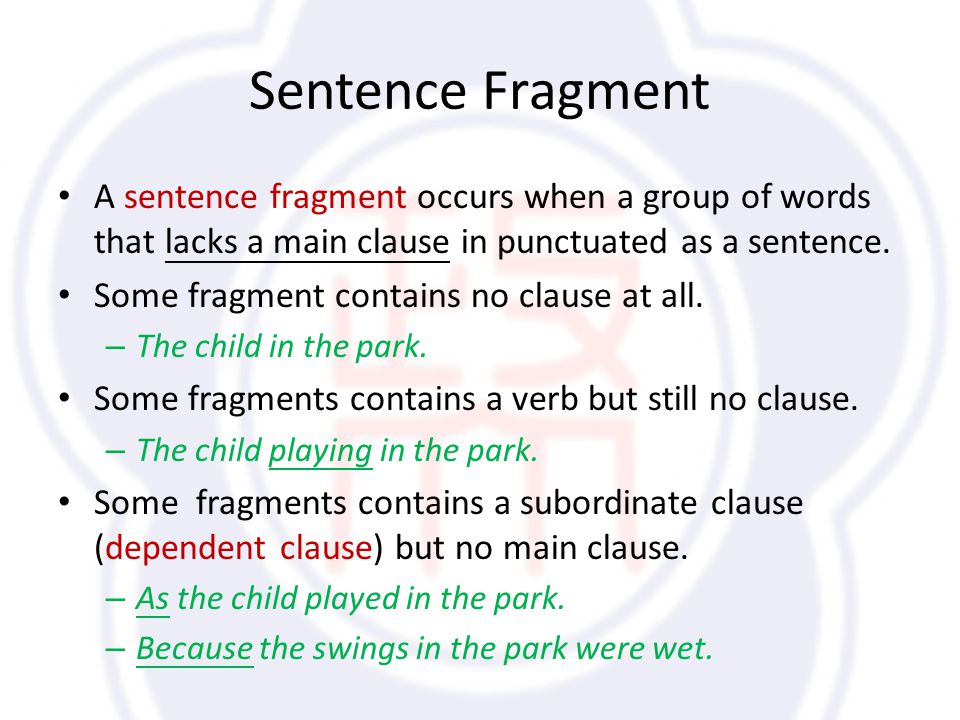 Sentence Fragment

• A sentence fragment occurs when a group of words that lacks a main clause in punctuated as a sentence.

• Some fragment contains no clause at all.

– The child in the park.

• Some fragments contains a verb but still no clause.

– The child playing in the park.

• Some fragments contains a subordinate clause (dependent clause) but no main clause.

– As the child played in the park.

– Because the swings in the park were wet.